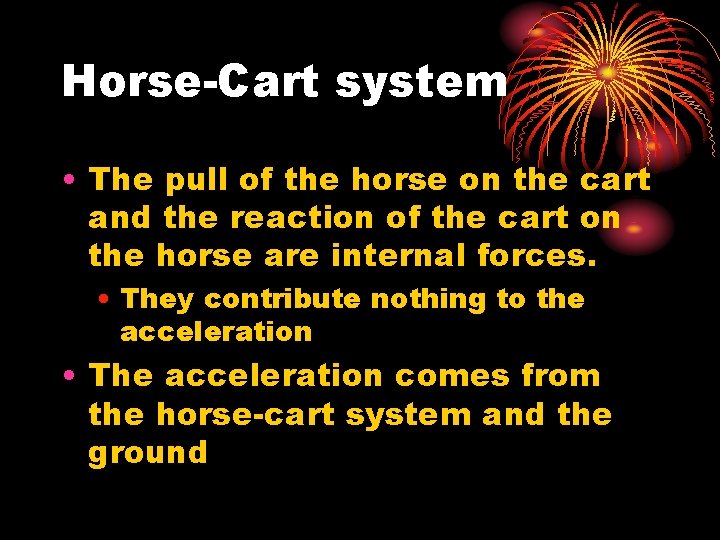 Horse-Cart system

• The pull of the horse on the cart and the reaction of the cart on the horse are internal forces.
  • They contribute nothing to the acceleration
• The acceleration comes from the horse-cart system and the ground